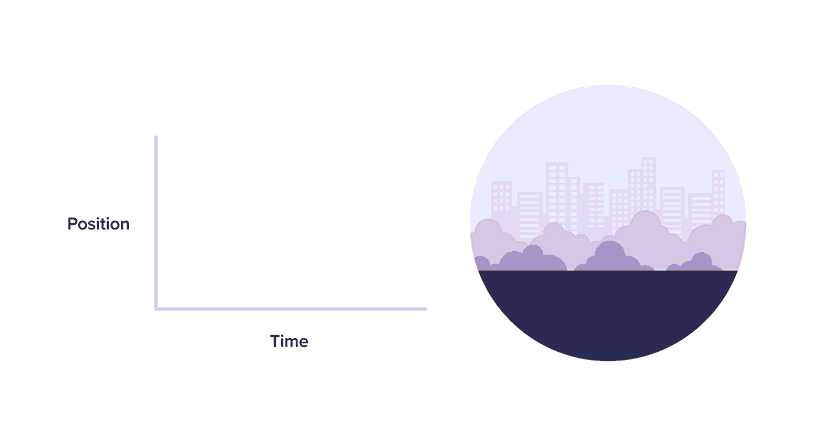 Position

Time